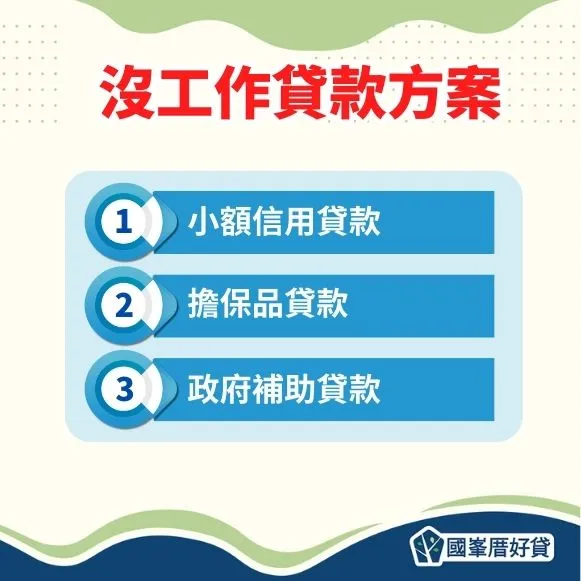 沒工作貸款方案

1 小額信用貸款

2 擔保品貸款

3 政府補助貸款

國峯厝好貸